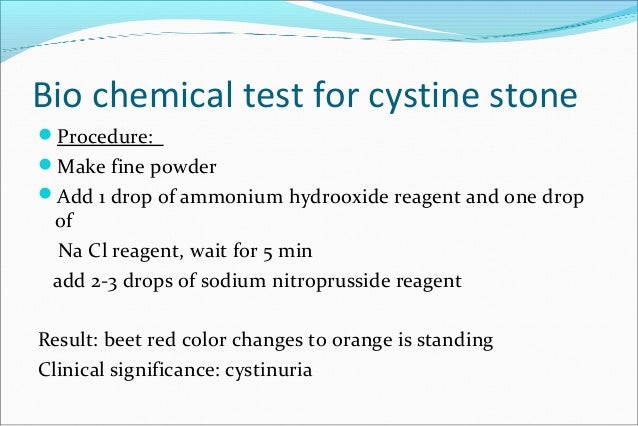 Bio chemical test for cystine stone

Procedure:

Make fine powder

Add 1 drop of ammonium hydrooxide reagent and one drop of

Na Cl reagent, wait for 5 min

add 2-3 drops of sodium nitroprusside reagent

Result: beet red color changes to orange is standing

Clinical significance: cystinuria